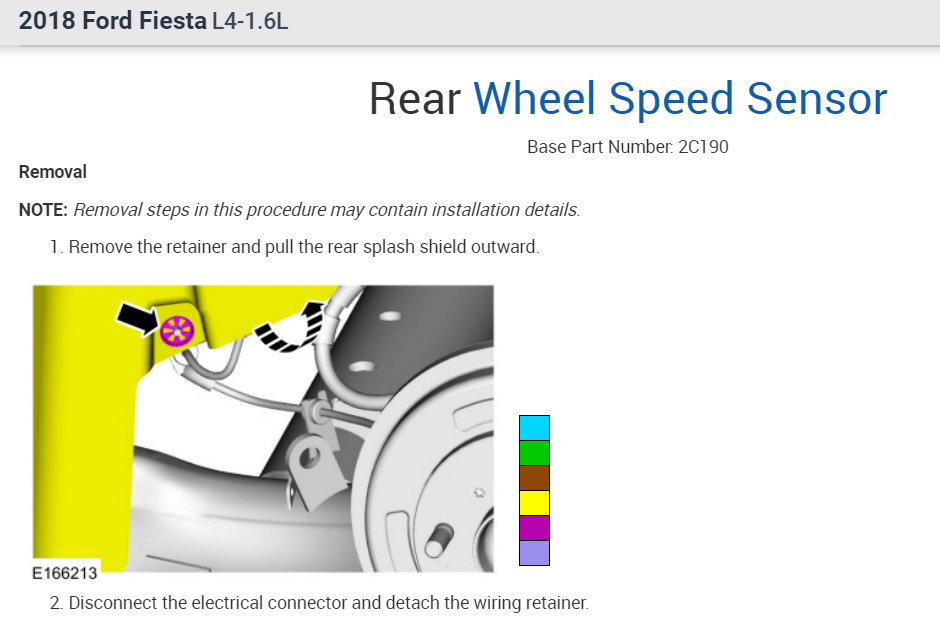 2018 Ford Fiesta L4-1.6L

Rear Wheel Speed Sensor

Base Part Number: 2C190

Removal

NOTE: Removal steps in this procedure may contain installation details.

1. Remove the retainer and pull the rear splash shield outward.

E166213

2. Disconnect the electrical connector and detach the wiring retainer.